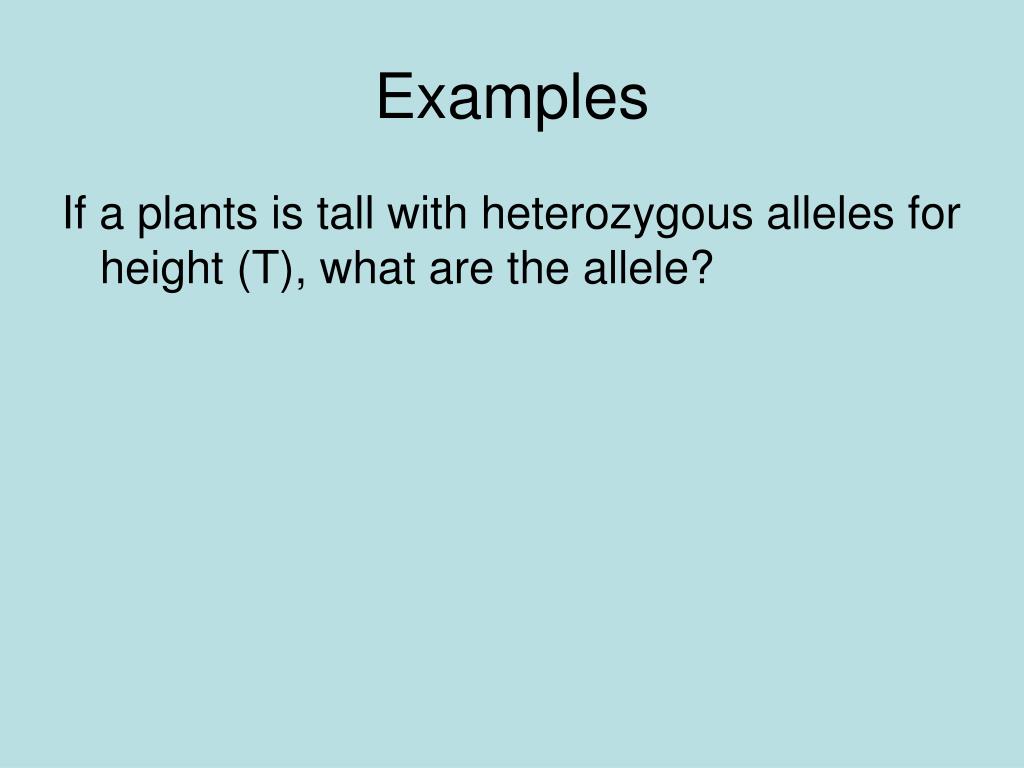 Examples

If a plants is tall with heterozygous alleles for height (T), what are the allele?